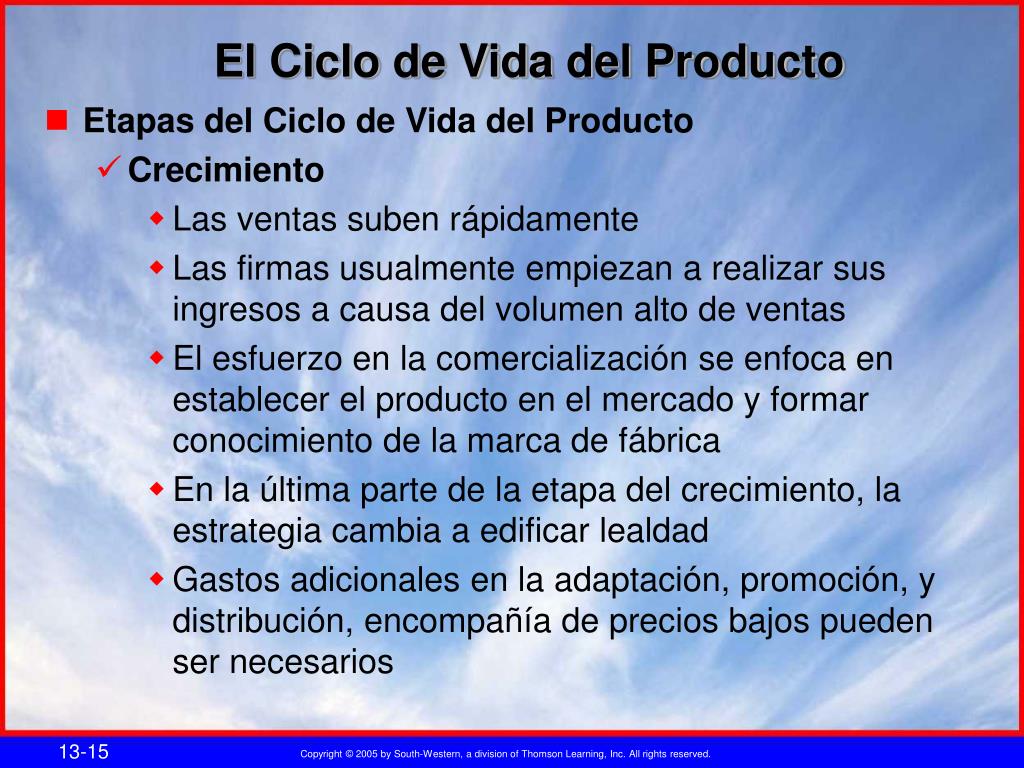 El Ciclo de Vida del Producto

Etapas del Ciclo de Vida del Producto

Crecimiento

Las ventas suben rápidamente

Las firmas usualmente empiezan a realizar sus ingresos a causa del volumen alto de ventas

El esfuerzo en la comercialización se enfoca en establecer el producto en el mercado y formar conocimiento de la marca de fábrica

En la última parte de la etapa del crecimiento, la estrategia cambia a edificar lealdad

Gastos adicionales en la adaptación, promoción, y distribución, encompañía de precios bajos pueden ser necesarios

13-15

Copyright © 2005 by South-Western, a division of Thomson Learning, Inc. All rights reserved.